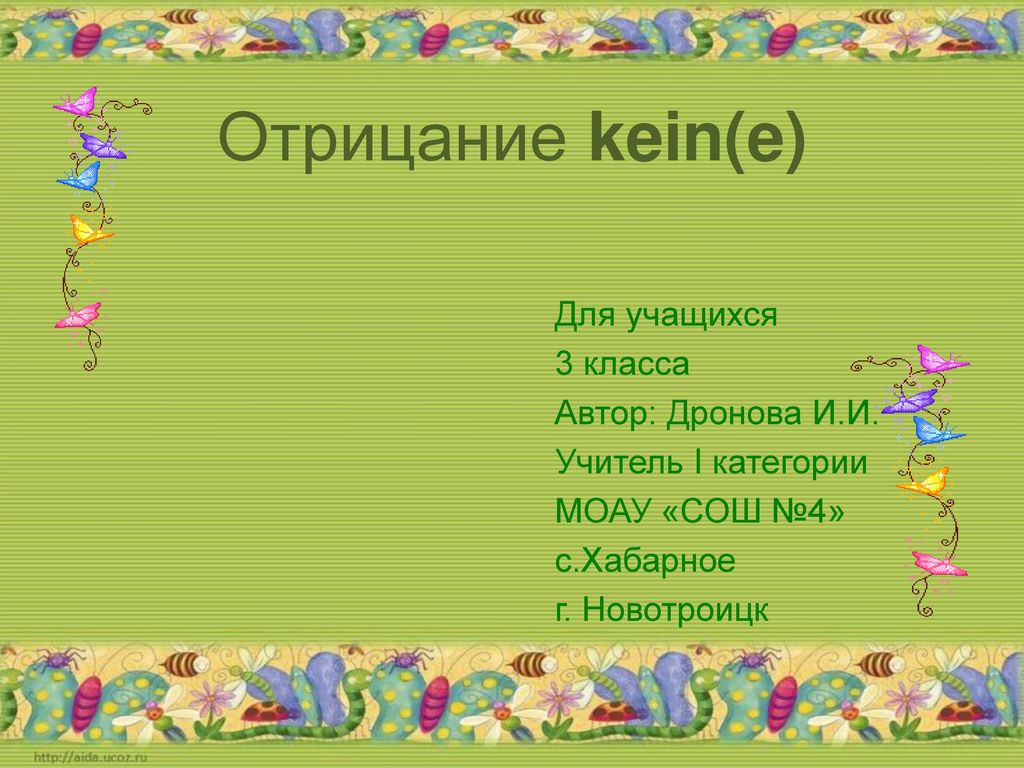 Отрицание kein(e)

Для учащихся
3 класса
Автор: Дронова И.И.
Учитель I категории
МОАУ «СОШ №4»
с.Хабарное
г. Новотроицк

http://aida.ucoz.ru